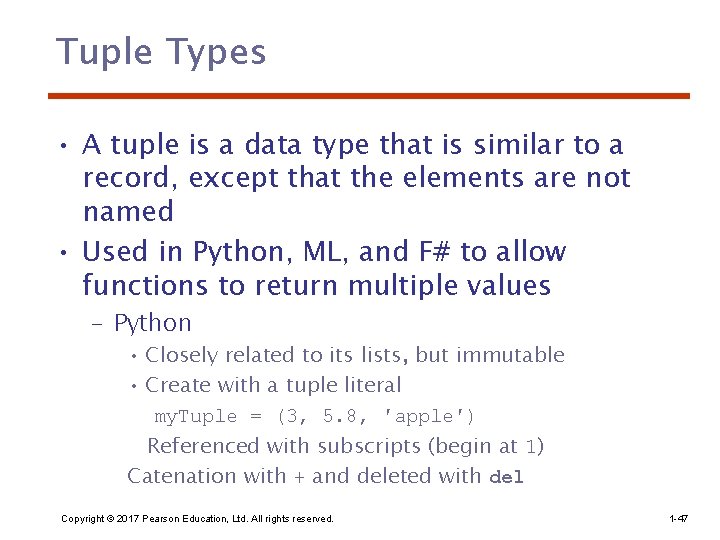 Tuple Types

• A tuple is a data type that is similar to a record, except that the elements are not named

• Used in Python, ML, and F# to allow functions to return multiple values

– Python

• Closely related to its lists, but immutable

• Create with a tuple literal

myTuple = (3, 5.8, 'apple')

Referenced with subscripts (begin at 1)

Catenation with + and deleted with del

Copyright © 2017 Pearson Education, Ltd. All rights reserved.

1-47